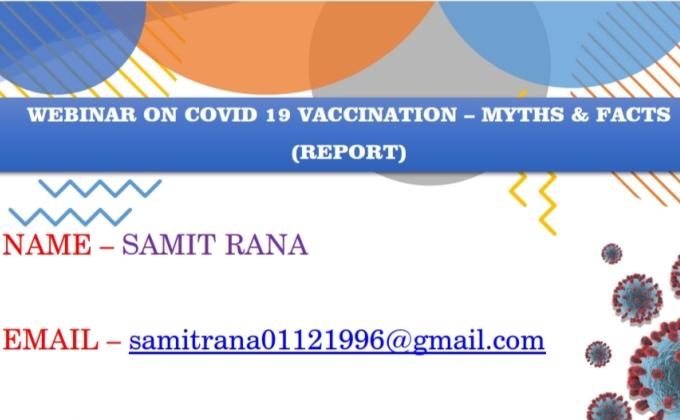 WEBINAR ON COVID 19 VACCINATION – MYTHS & FACTS (REPORT)

NAME – SAMIT RANA

EMAIL – samitrana01121996@gmail.com